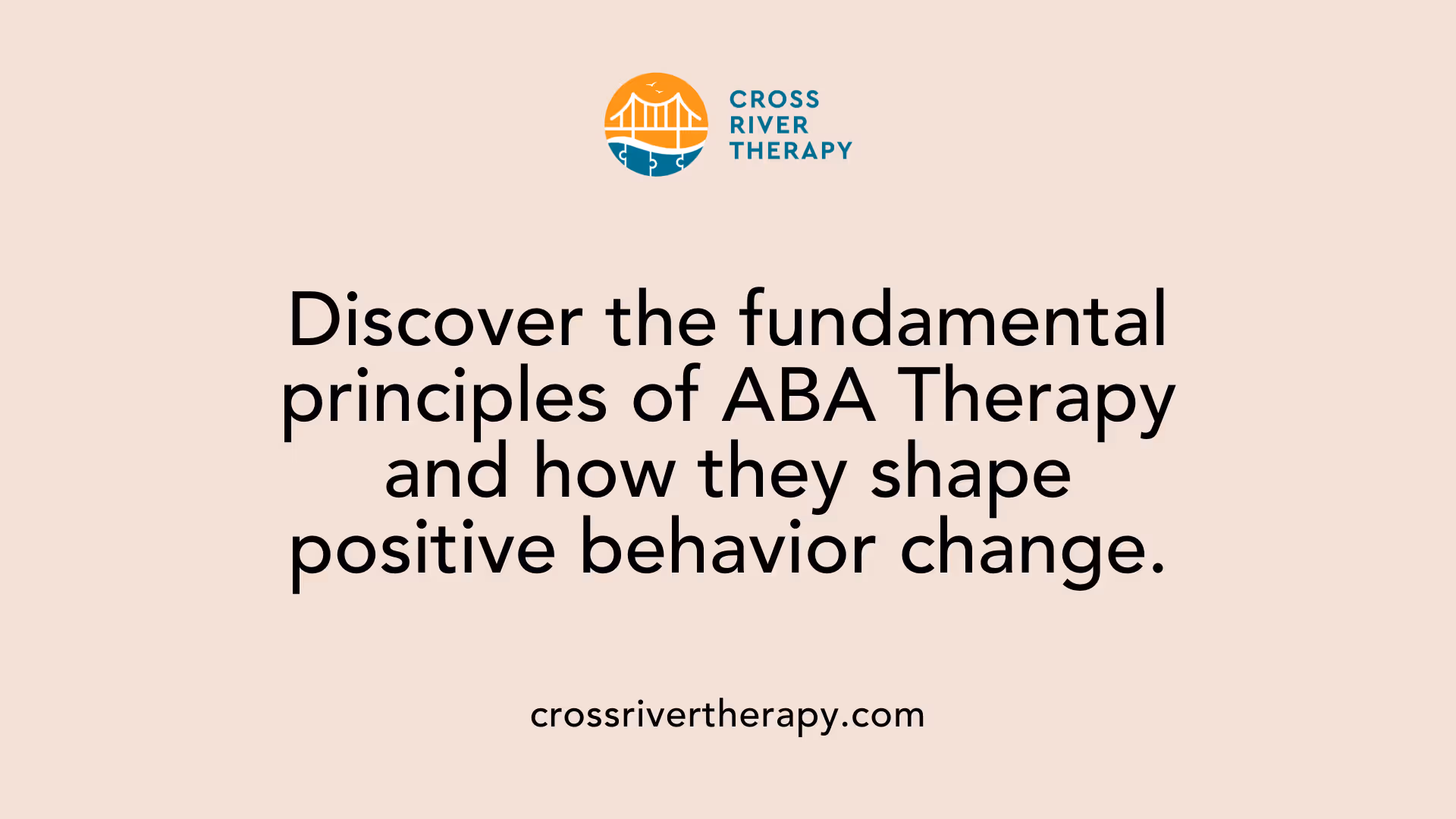 CROSS
RIVER
THERAPY

Discover the fundamental principles of ABA Therapy and how they shape positive behavior change.

crossrivertherapy.com